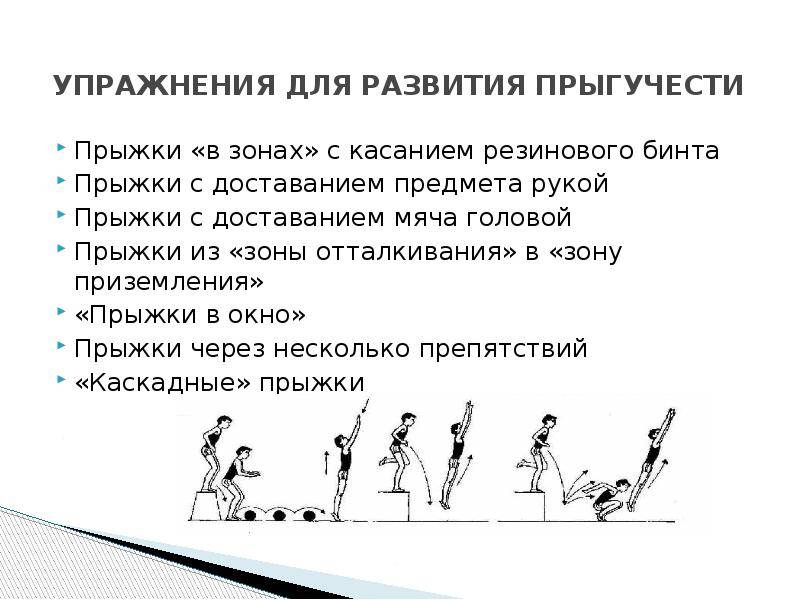 УПРАЖНЕНИЯ ДЛЯ РАЗВИТИЯ ПРЫГУЧЕСТИ

Прыжки «в зонах» с касанием резинового бинта
Прыжки с доставанием предмета рукой
Прыжки с доставанием мяча головой
Прыжки из «зоны отталкивания» в «зону приземления»
«Прыжки в окно»
Прыжки через несколько препятствий
«Каскадные» прыжки